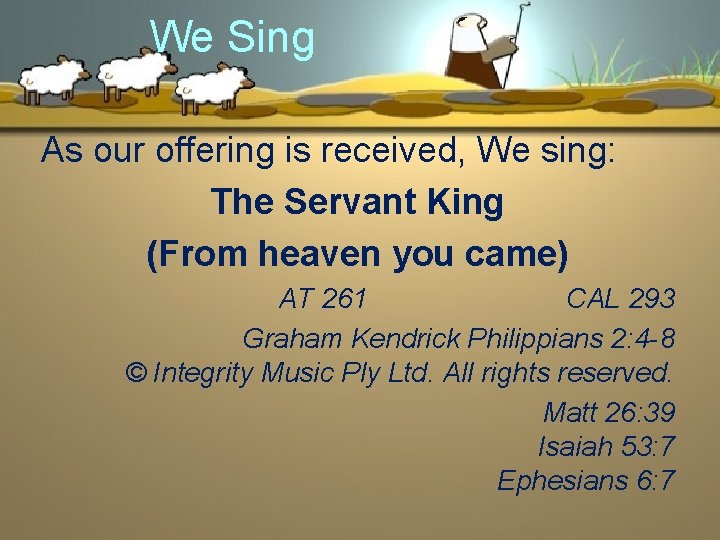 We Sing

As our offering is received, We sing:

The Servant King

(From heaven you came)

AT 261 CAL 293

Graham Kendrick Philippians 2:4-8

© Integrity Music Ply Ltd. All rights reserved.

Matt 26:39

Isaiah 53:7

Ephesians 6:7